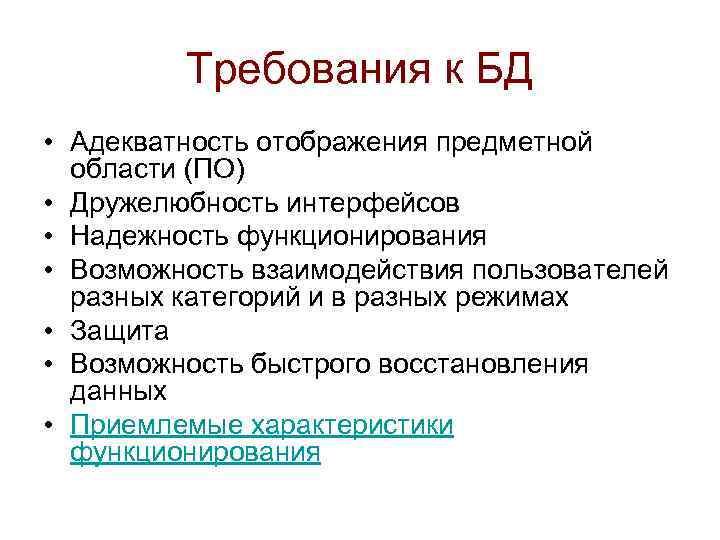 Требования к БД

• Адекватность отображения предметной области (ПО)
• Дружелюбность интерфейсов
• Надежность функционирования
• Возможность взаимодействия пользователей разных категорий и в разных режимах
• Защита
• Возможность быстрого восстановления данных
• Приемлемые характеристики функционирования